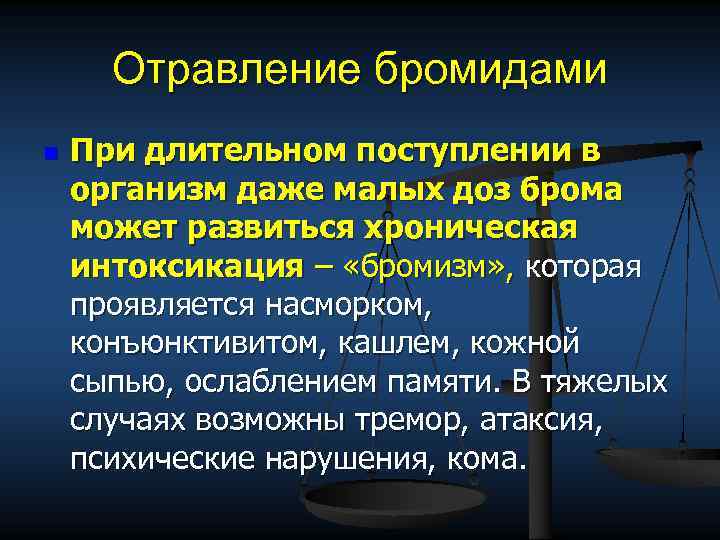 Отравление бромидами

При длительном поступлении в организм даже малых доз брома может развиться хроническая интоксикация – «бромизм», которая проявляется насморком, конъюнктивитом, кашлем, кожной сыпью, ослаблением памяти. В тяжелых случаях возможны тремор, атаксия, психические нарушения, кома.